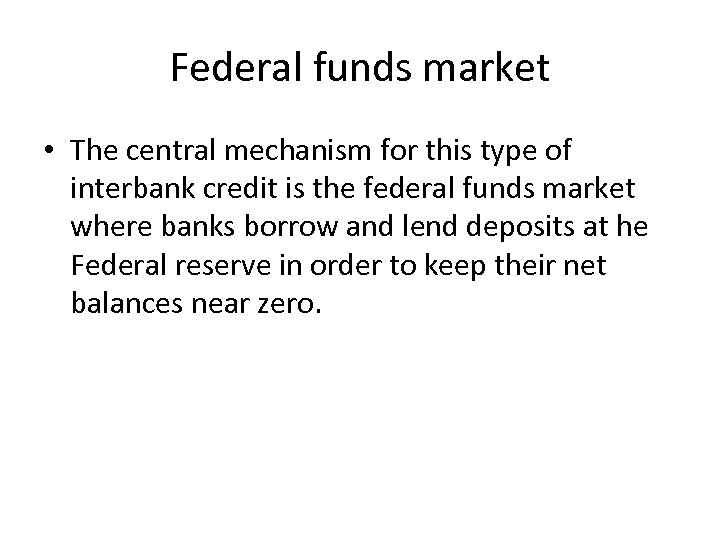 Federal funds market

• The central mechanism for this type of interbank credit is the federal funds market where banks borrow and lend deposits at he Federal reserve in order to keep their net balances near zero.